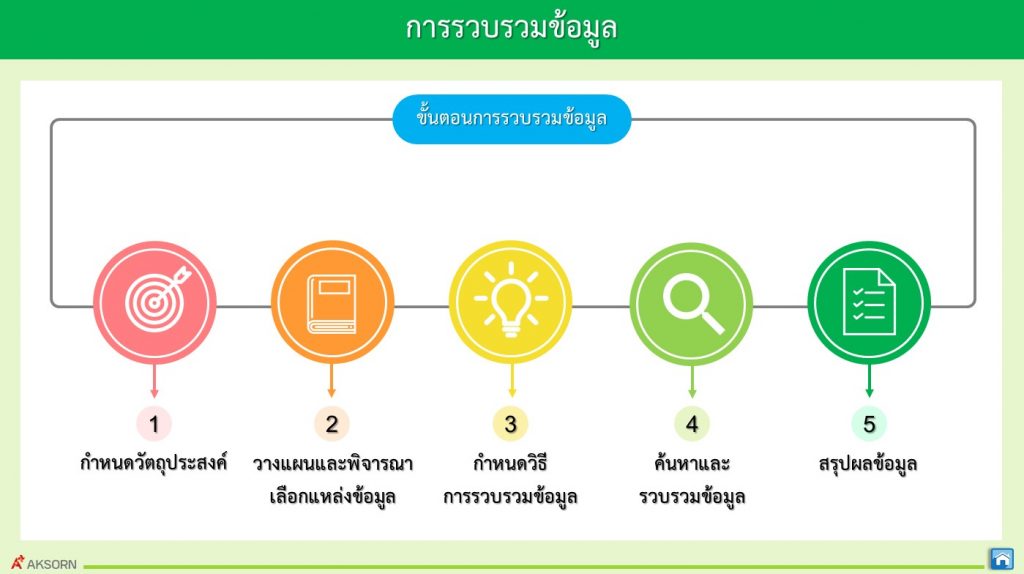 การรวบรวมข้อมูล

ขั้นตอนการรวบรวมข้อมูล

1
กำหนดวัตถุประสงค์

2
วางแผนและพิจารณาเลือกแหล่งข้อมูล

3
กำหนดวิธีการรวบรวมข้อมูล

4
ค้นหาและรวบรวมข้อมูล

5
สรุปผลข้อมูล

AKSORN